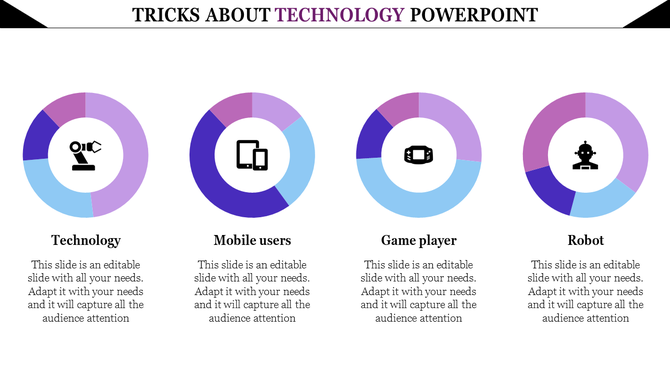 TRICKS ABOUT TECHNOLOGY POWERPOINT

Technology

This slide is an editable slide with all your needs. Adapt it with your needs and it will capture all the audience attention

Mobile users

This slide is an editable slide with all your needs. Adapt it with your needs and it will capture all the audience attention

Game player

This slide is an editable slide with all your needs. Adapt it with your needs and it will capture all the audience attention

Robot

This slide is an editable slide with all your needs. Adapt it with your needs and it will capture all the audience attention